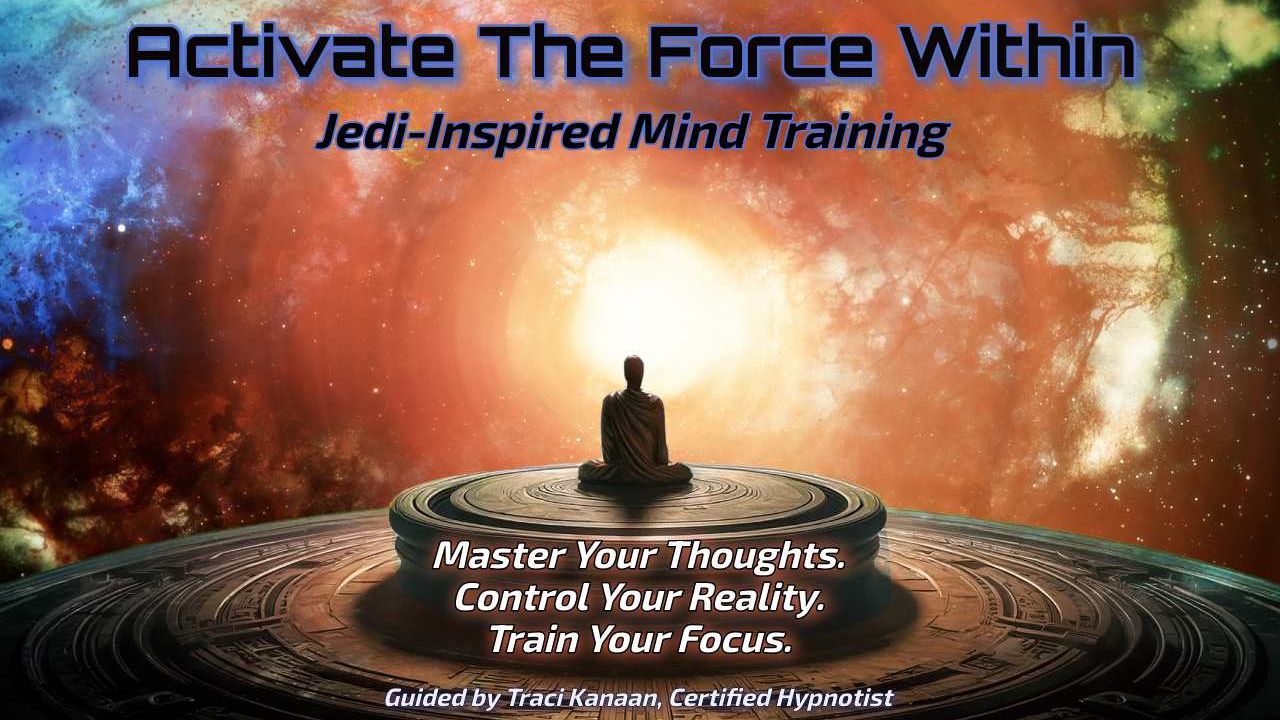 Activate The Force Within

Jedi-Inspired Mind Training

Master Your Thoughts.
Control Your Reality.
Train Your Focus.

Guided by Traci Kanaan, Certified Hypnotist